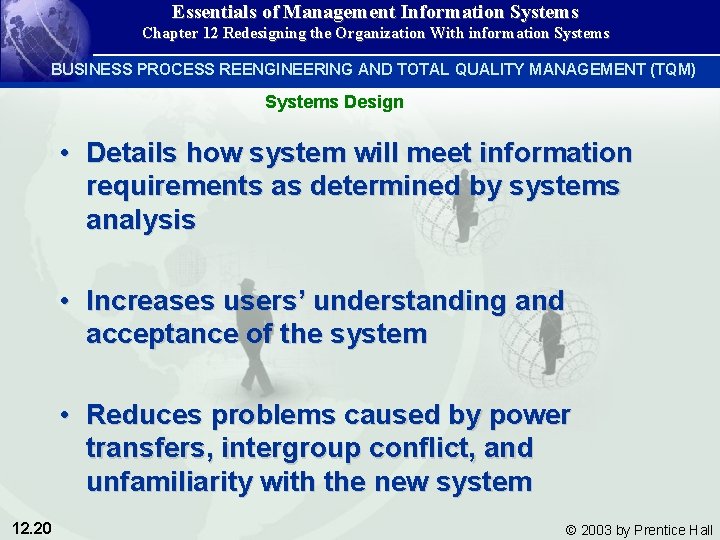 Essentials of Management Information Systems
Chapter 12 Redesigning the Organization With information Systems

BUSINESS PROCESS REENGINEERING AND TOTAL QUALITY MANAGEMENT (TQM)

Systems Design

• Details how system will meet information requirements as determined by systems analysis

• Increases users' understanding and acceptance of the system

• Reduces problems caused by power transfers, intergroup conflict, and unfamiliarity with the new system

12.20

© 2003 by Prentice Hall